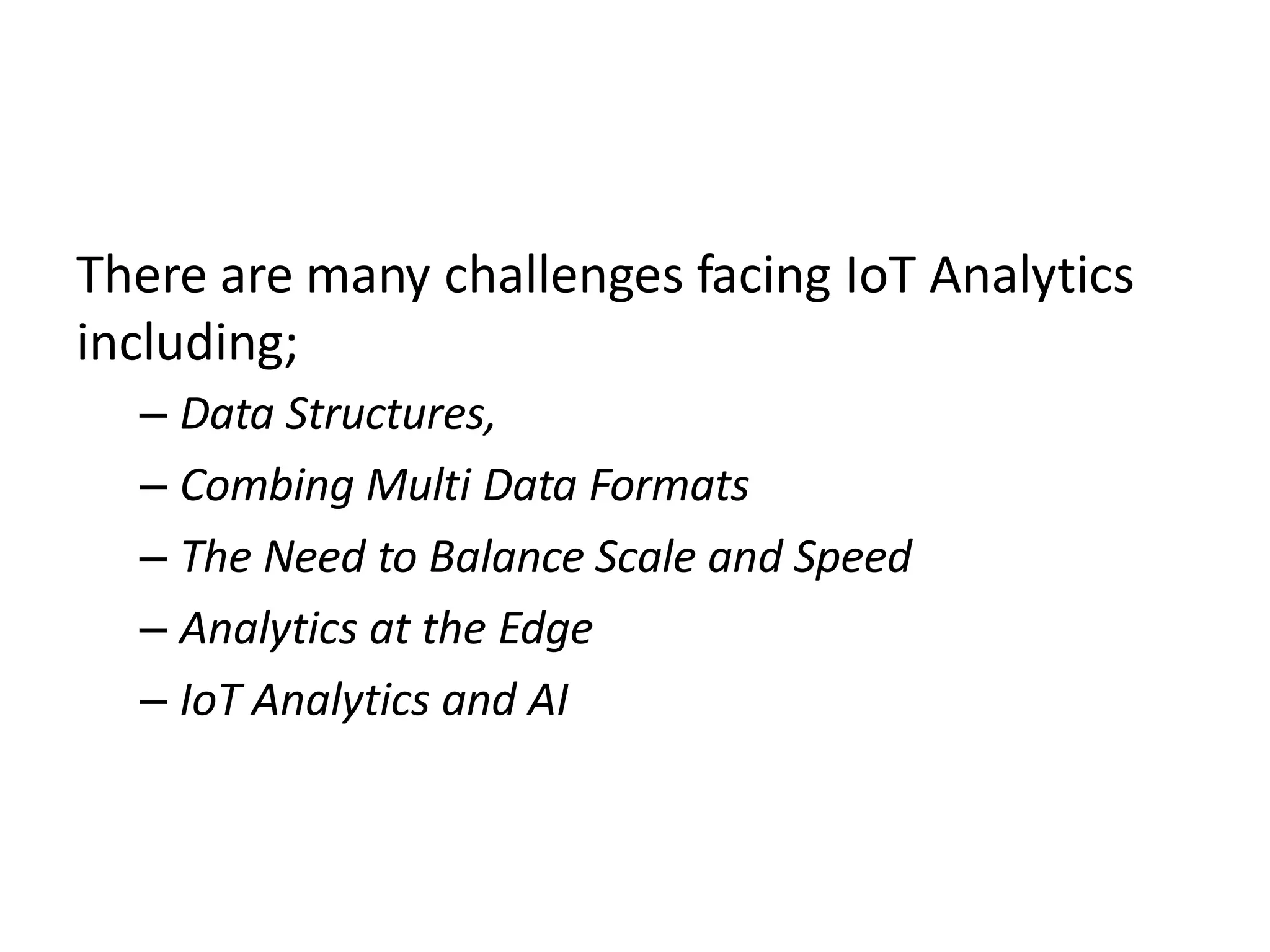 There are many challenges facing IoT Analytics including;

– Data Structures,
– Combing Multi Data Formats
– The Need to Balance Scale and Speed
– Analytics at the Edge
– IoT Analytics and AI